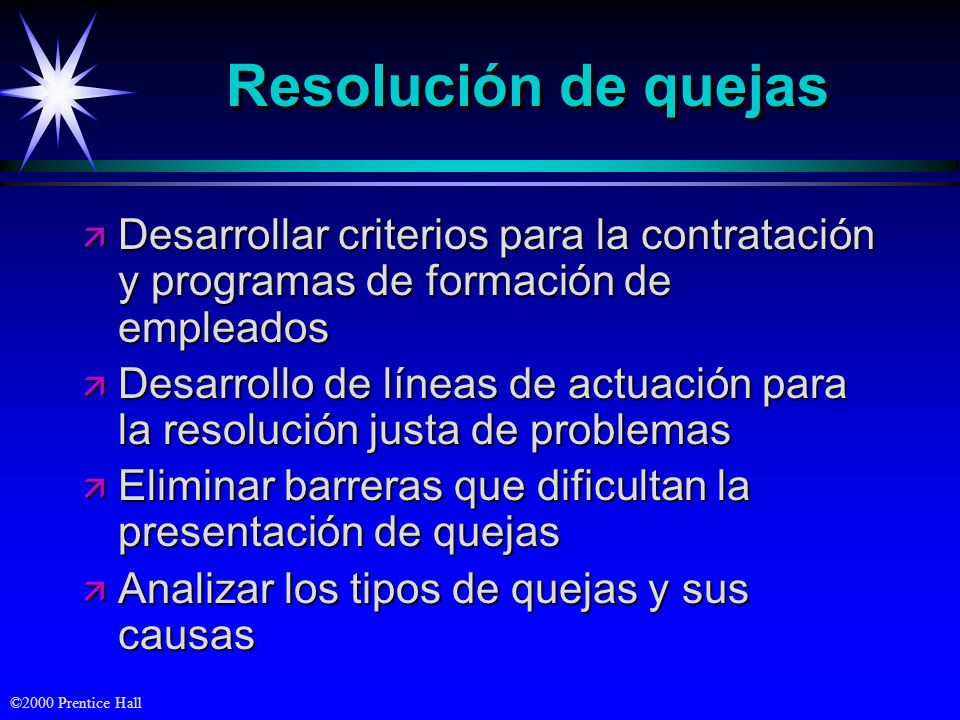 Resolución de quejas

Desarrollar criterios para la contratación y programas de formación de empleados

Desarrollo de líneas de actuación para la resolución justa de problemas

Eliminar barreras que dificultan la presentación de quejas

Analizar los tipos de quejas y sus causas

©2000 Prentice Hall